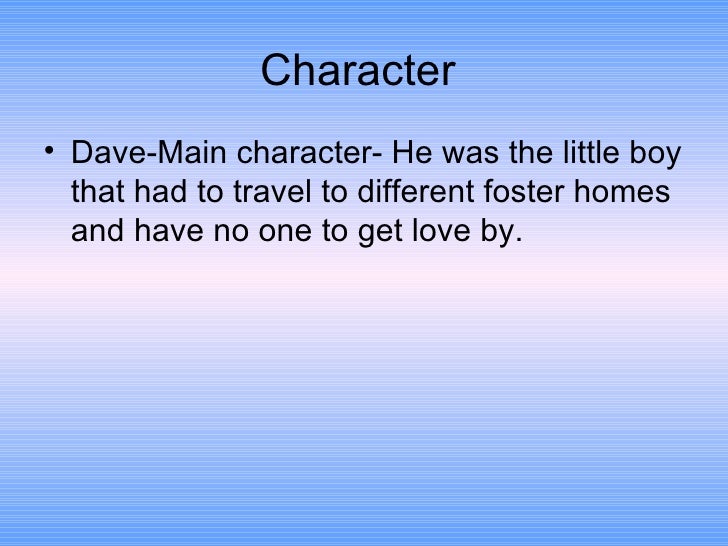 Character

• Dave-Main character- He was the little boy that had to travel to different foster homes and have no one to get love by.